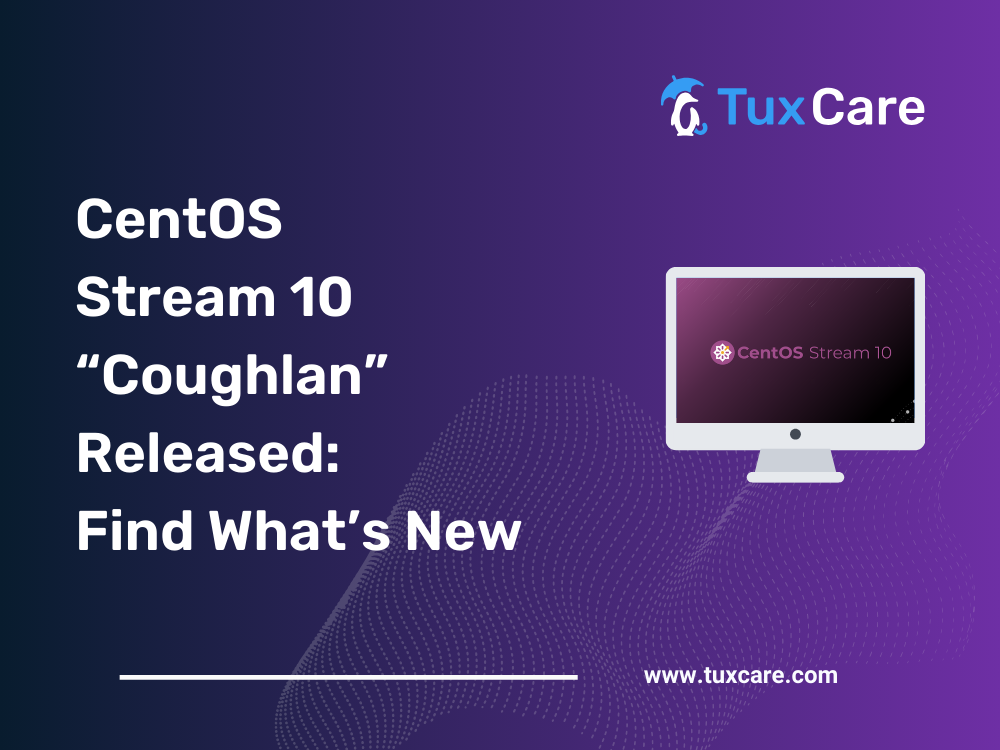 TuxCare

CentOS Stream 10 “Coughlan” Released: Find What’s New

CentOS Stream 10

www.tuxcare.com